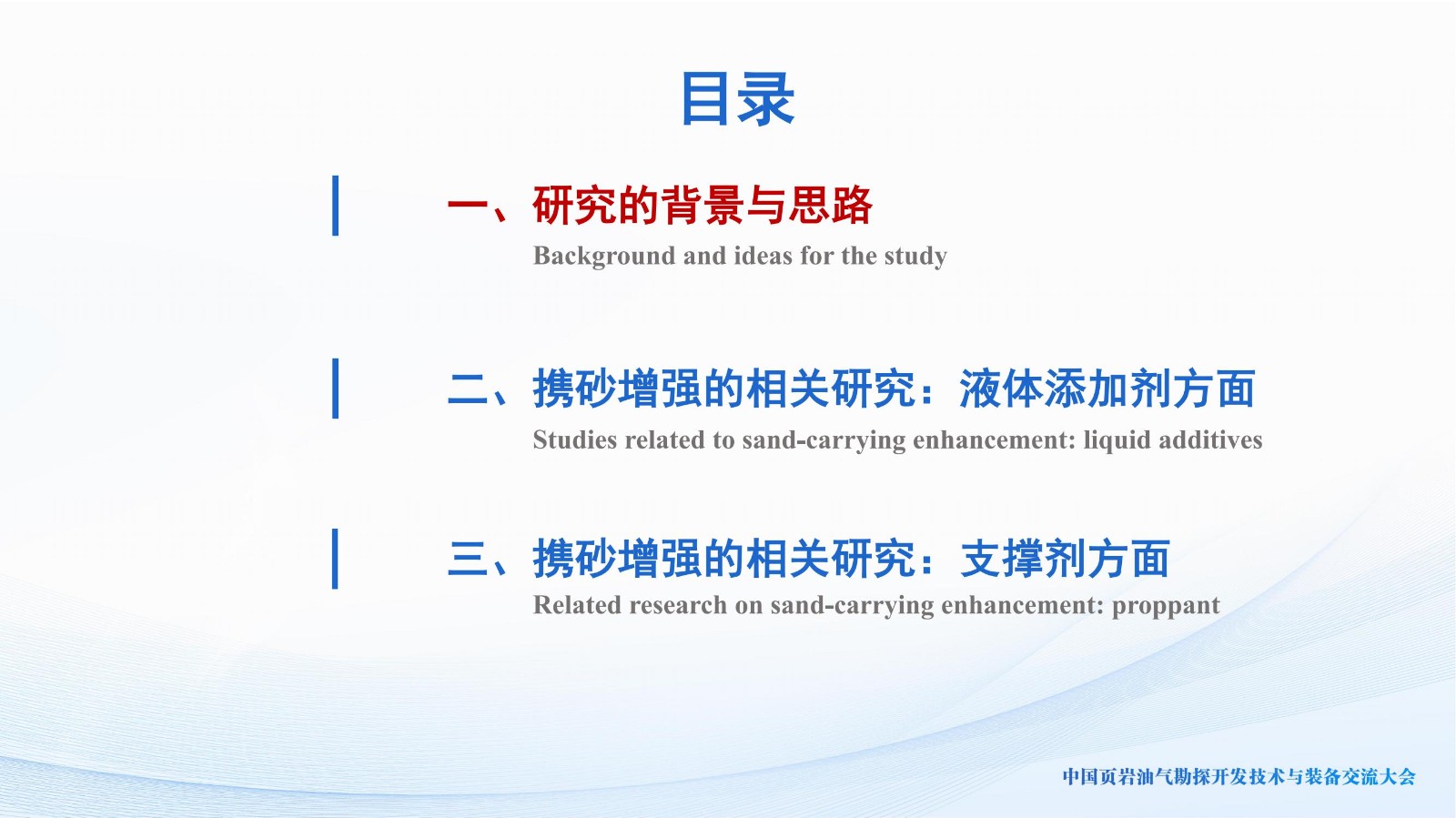 目录

一、研究的背景与思路
Background and ideas for the study

二、携砂增强的相关研究：液体添加剂方面
Studies related to sand-carrying enhancement: liquid additives

三、携砂增强的相关研究：支撑剂方面
Related research on sand-carrying enhancement: proppant

中国页岩油气勘探开发技术与装备交流大会